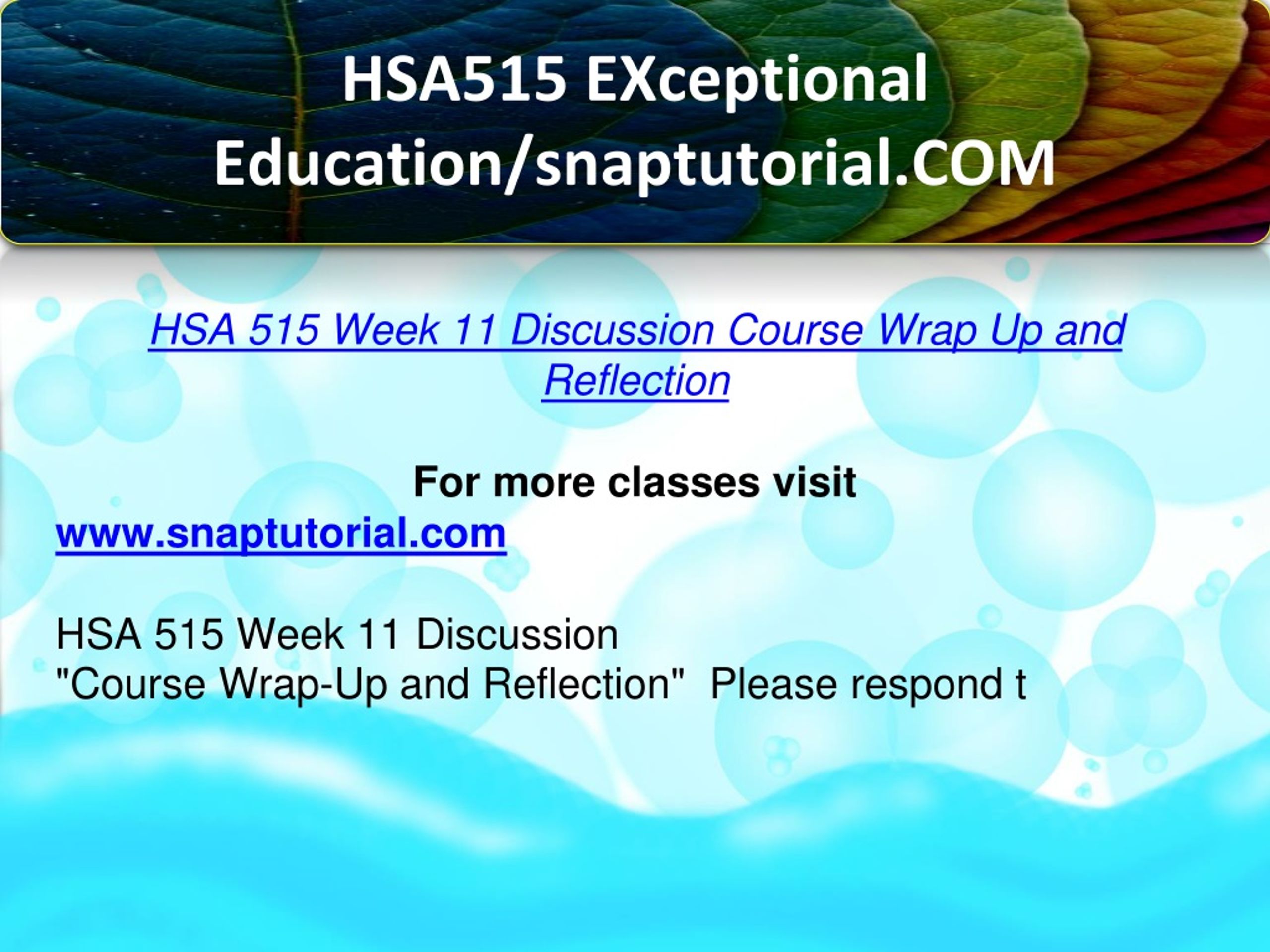 HSA515 EXceptional Education/snaptutorial.COM

HSA 515 Week 11 Discussion Course Wrap Up and Reflection

For more classes visit
www.snaptutorial.com

HSA 515 Week 11 Discussion
"Course Wrap-Up and Reflection"  Please respond t